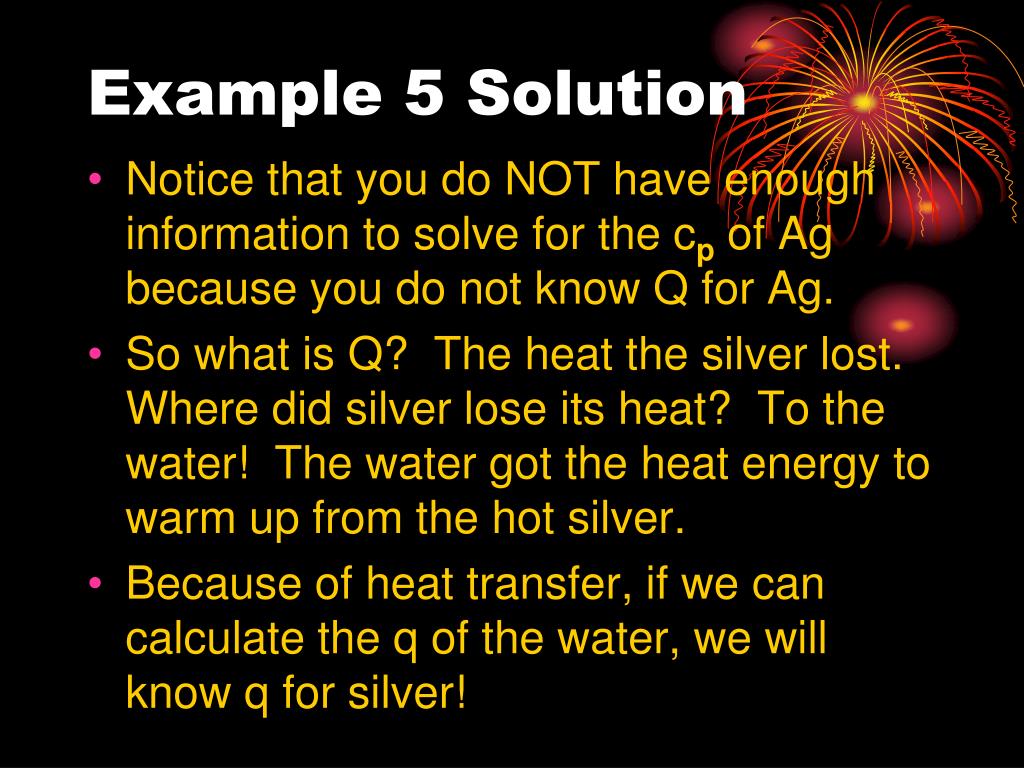 Example 5 Solution

• Notice that you do NOT have enough information to solve for the $c_p$ of Ag because you do not know Q for Ag.
• So what is Q? The heat the silver lost. Where did silver lose its heat? To the water! The water got the heat energy to warm up from the hot silver.
• Because of heat transfer, if we can calculate the q of the water, we will know q for silver!